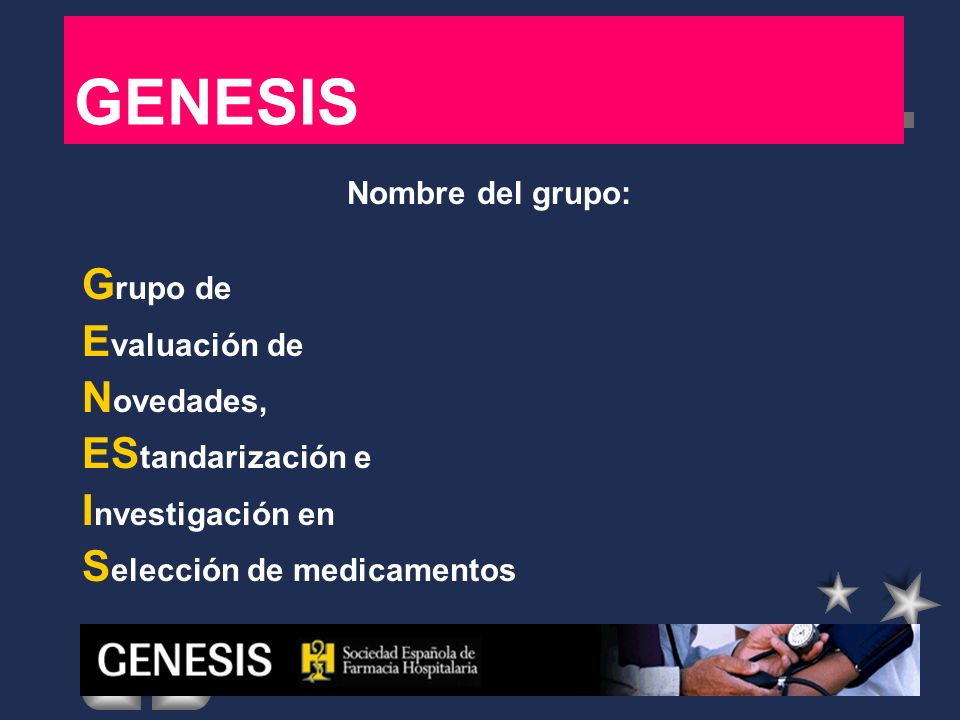 GENESIS

Nombre del grupo:

Grupo de
Evaluación de
Novedades,
EStandarización e
Investigación en
Selección de medicamentos

GENESIS Sociedad Española de Farmacia Hospitalaria